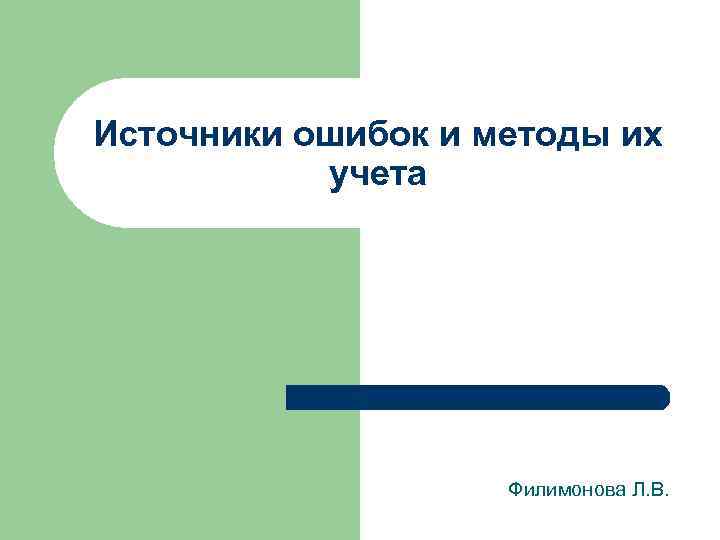 Источники ошибок и методы их учета

Филимонова Л.В.